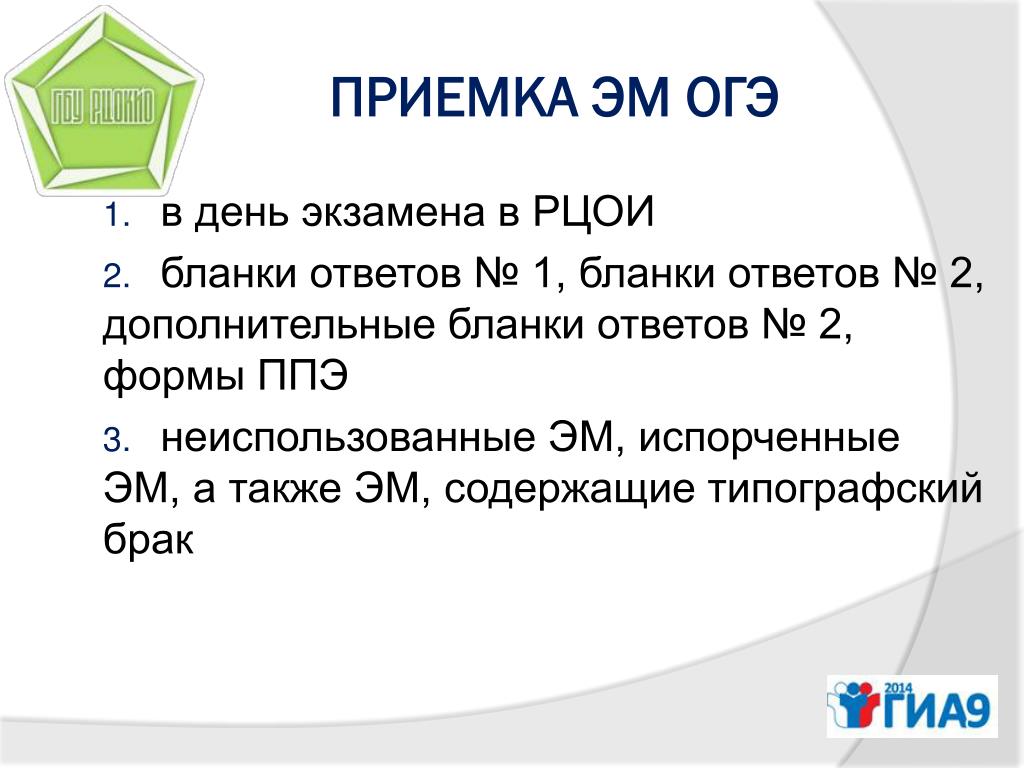 ГБУ РЦОКИО

ПРИЕМКА ЭМ ОГЭ

1. в день экзамена в РЦОИ

2. бланки ответов № 1, бланки ответов № 2, дополнительные бланки ответов № 2, формы ППЭ

3. неиспользованные ЭМ, испорченные ЭМ, а также ЭМ, содержащие типографский брак

2014 ГИА9